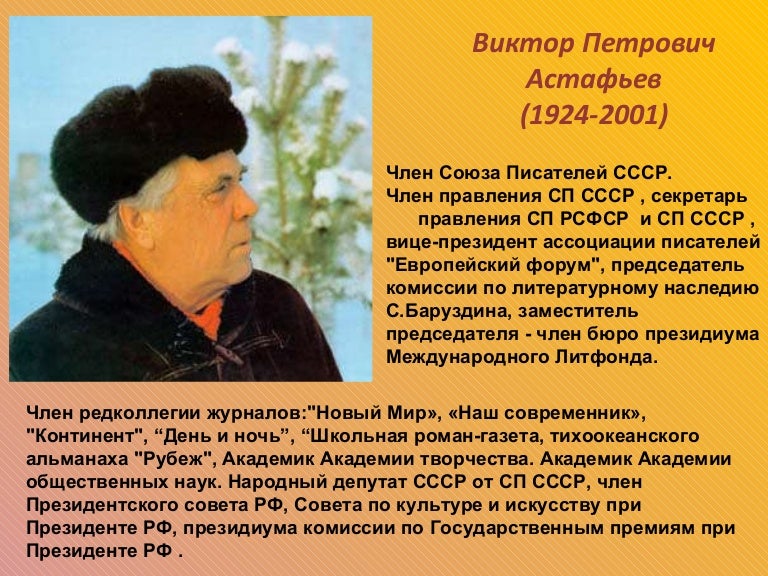 Виктор Петрович
Астафьев
(1924-2001)

Член Союза Писателей СССР.
Член правления СП СССР , секретарь правления СП РСФСР и СП СССР , вице-президент ассоциации писателей "Европейский форум", председатель комиссии по литературному наследию С.Баруздина, заместитель председателя - член бюро президиума Международного Литфонда.

Член редколлегии журналов:"Новый Мир», «Наш современник», "Континент", “День и ночь”, “Школьная роман-газета, тихоокеанского альманаха "Рубеж", Академик Академии творчества. Академик Академии общественных наук. Народный депутат СССР от СП СССР, член Президентского совета РФ, Совета по культуре и искусству при Президенте РФ, президиума комиссии по Государственным премиям при Президенте РФ .